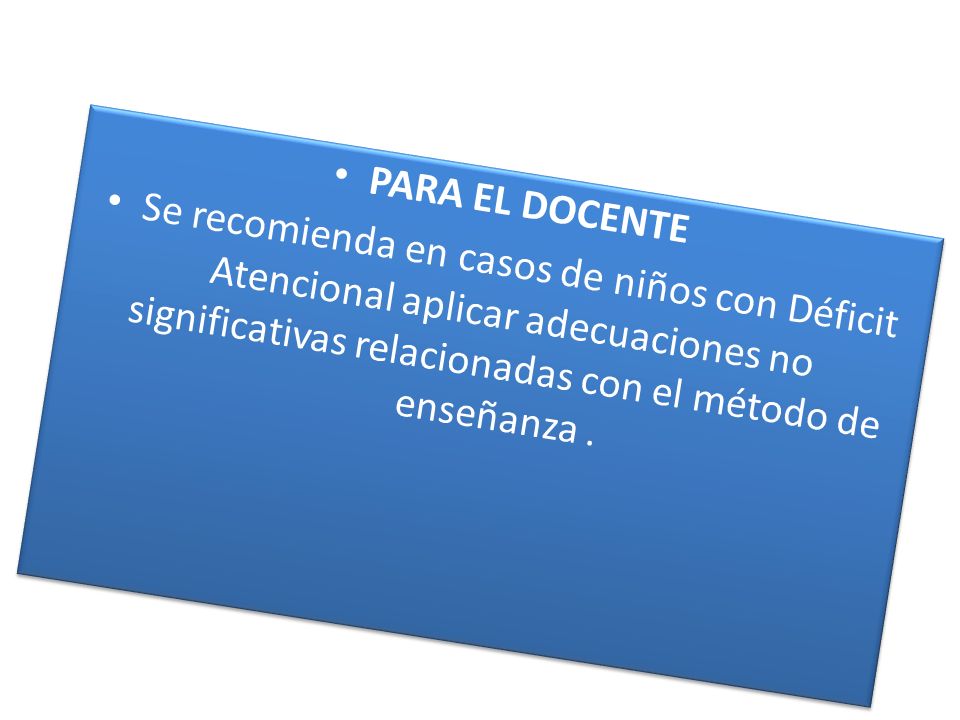 • PARA EL DOCENTE
• Se recomienda en casos de niños con Déficit Atencional aplicar adecuaciones no significativas relacionadas con el método de enseñanza .